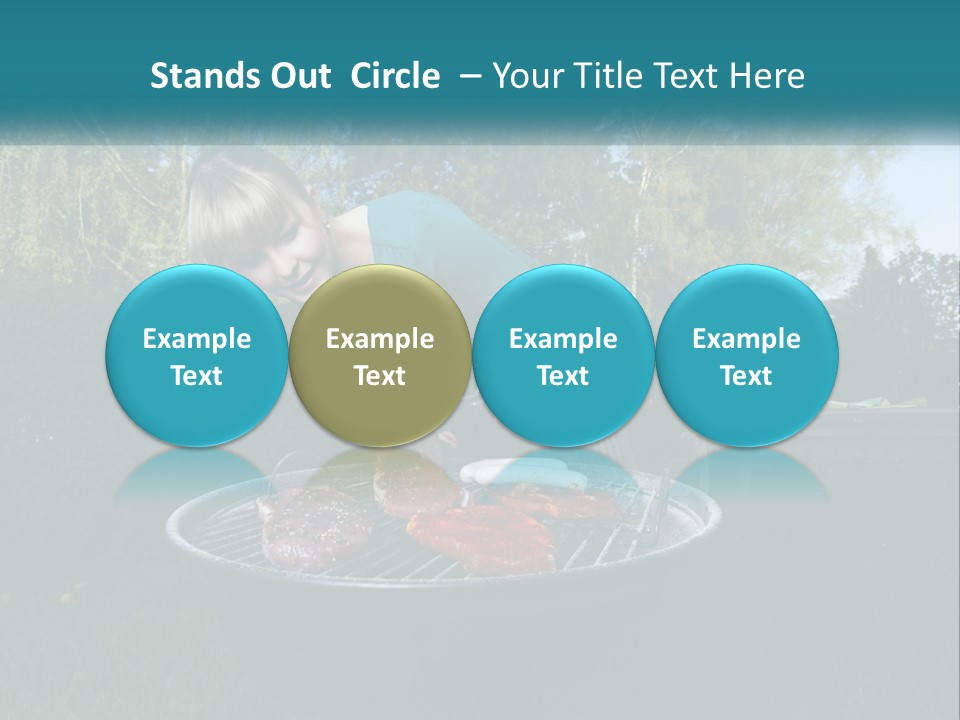 Stands Out Circle – Your Title Text Here

Example Text

Example Text

Example Text

Example Text